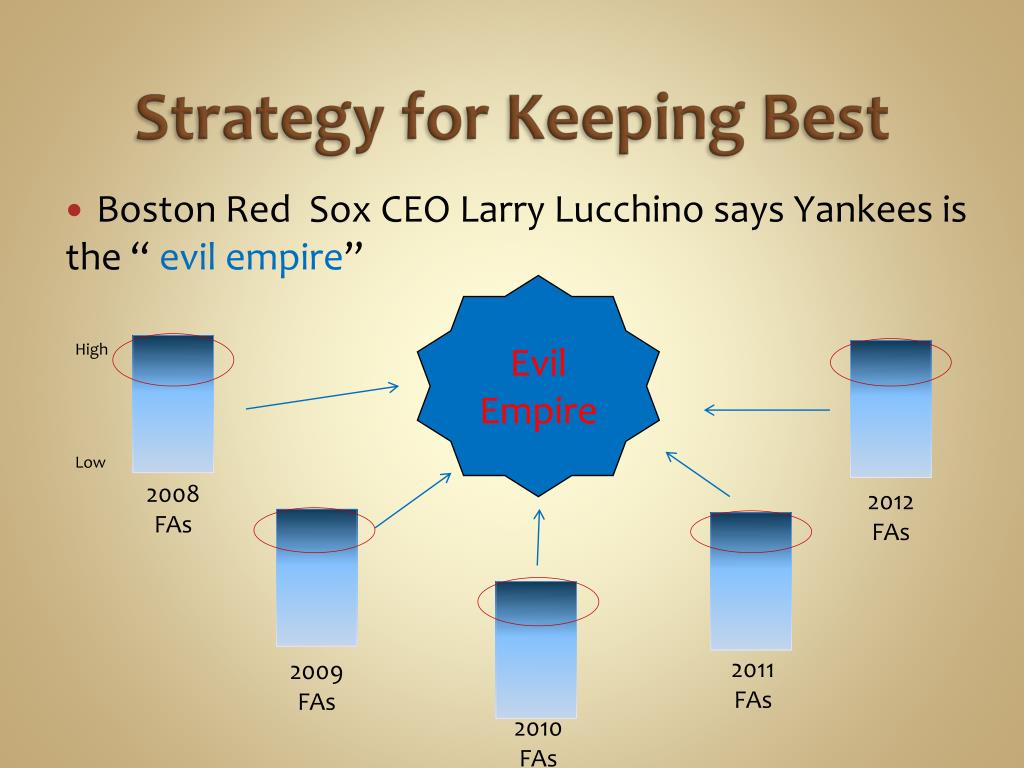 Strategy for Keeping Best

• Boston Red Sox CEO Larry Lucchino says Yankees is the “ evil empire”

High

Low

2008
FAs

Evil
Empire

2012
FAs

2009
FAs

2010
FAs

2011
FAs